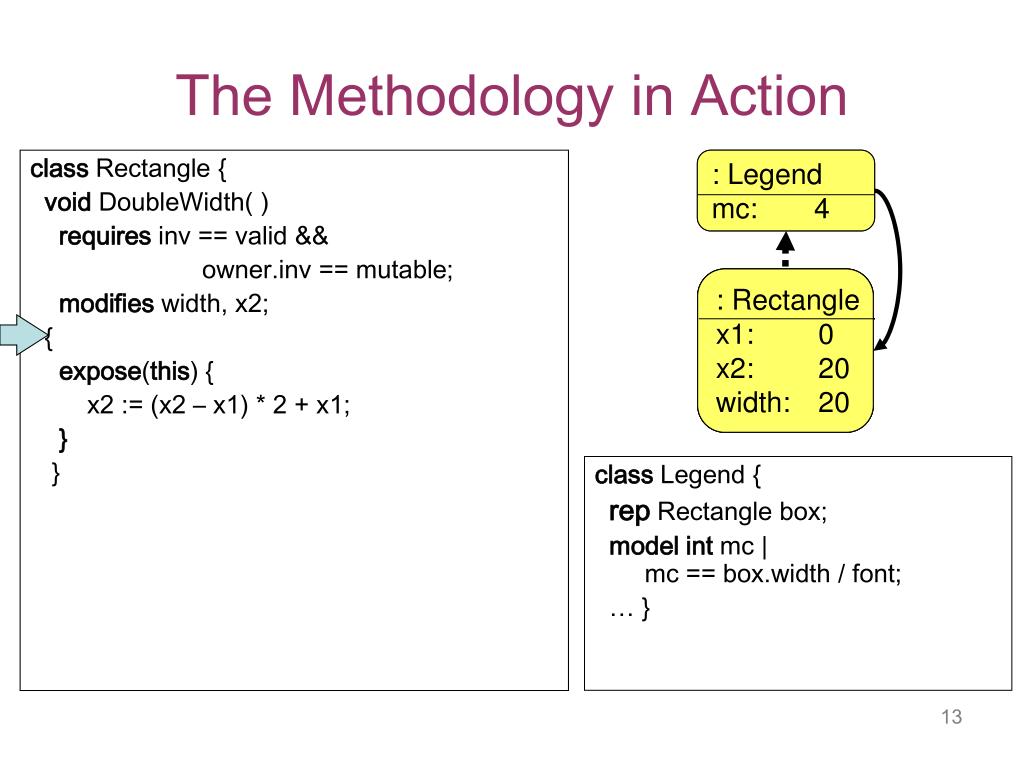 The Methodology in Action

class Rectangle {
void DoubleWidth( )
requires inv == valid &&
owner.inv == mutable;
modifies width, x2;
{
expose(this) {
x2 := (x2 – x1) * 2 + x1;
}
}

: Legend
mc: 4

: Rectangle
x1: 0
x2: 20
width: 20

class Legend {
rep Rectangle box;
model int mc |
mc == box.width / font;
… }

13